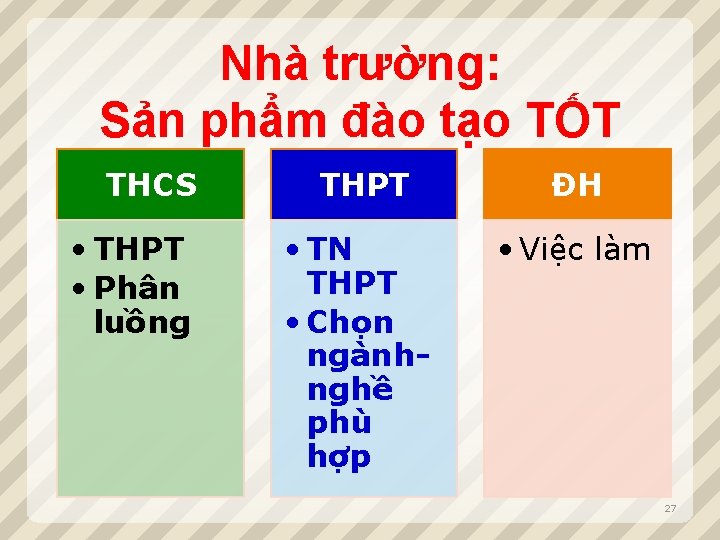 Nhà trường:
Sản phẩm đào tạo TỐT

THCS

• THPT
• Phân luồng

THPT

• TN THPT
• Chọn ngành-nghề phù hợp

ĐH

• Việc làm

27